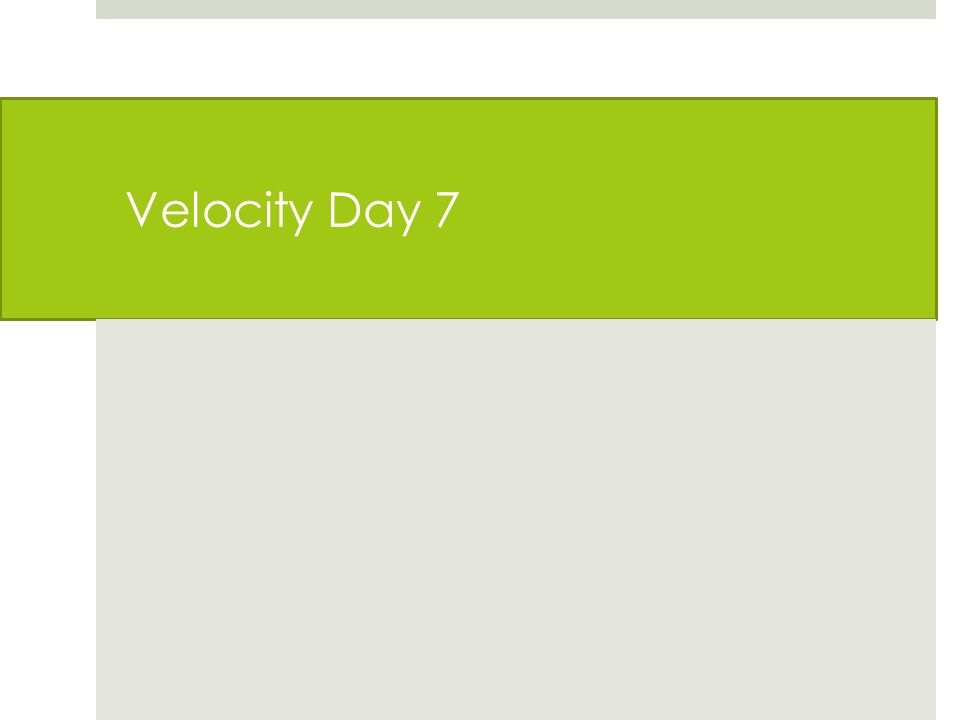 Velocity Day 7